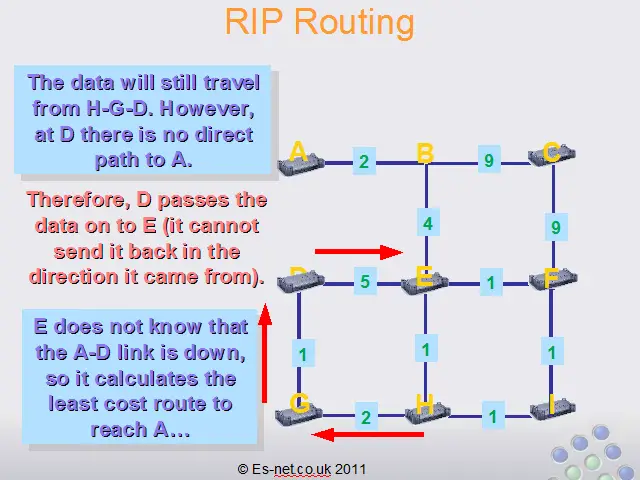 RIP Routing

The data will still travel from H-G-D. However, at D there is no direct path to A.

Therefore, D passes the data on to E (it cannot send it back in the direction it came from).

E does not know that the A-D link is down, so it calculates the least cost route to reach A…

A
2
B
9
C
4
9
D
5
E
1
F
1
1
1
G
2
H
1
I

© Es-net.co.uk 2011